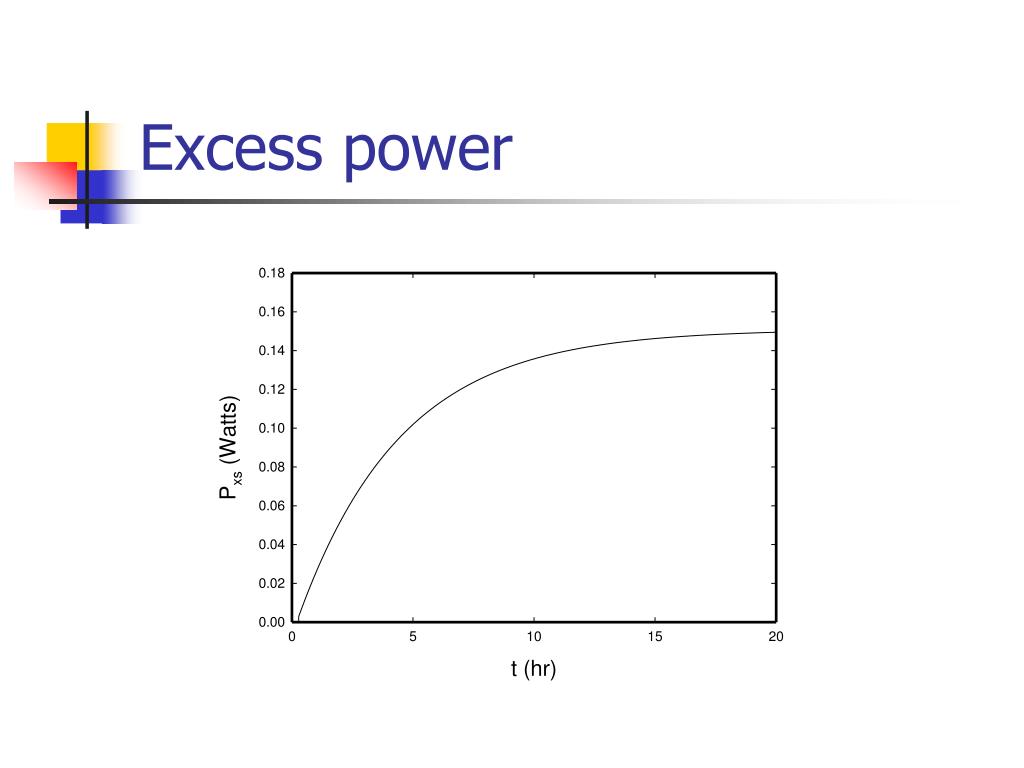 Excess power

0.18
0.16
0.14
0.12
0.10
0.08
0.06
0.04
0.02
0.00

$P_{xs}$ (Watts)

0
5
10
15
20

t (hr)